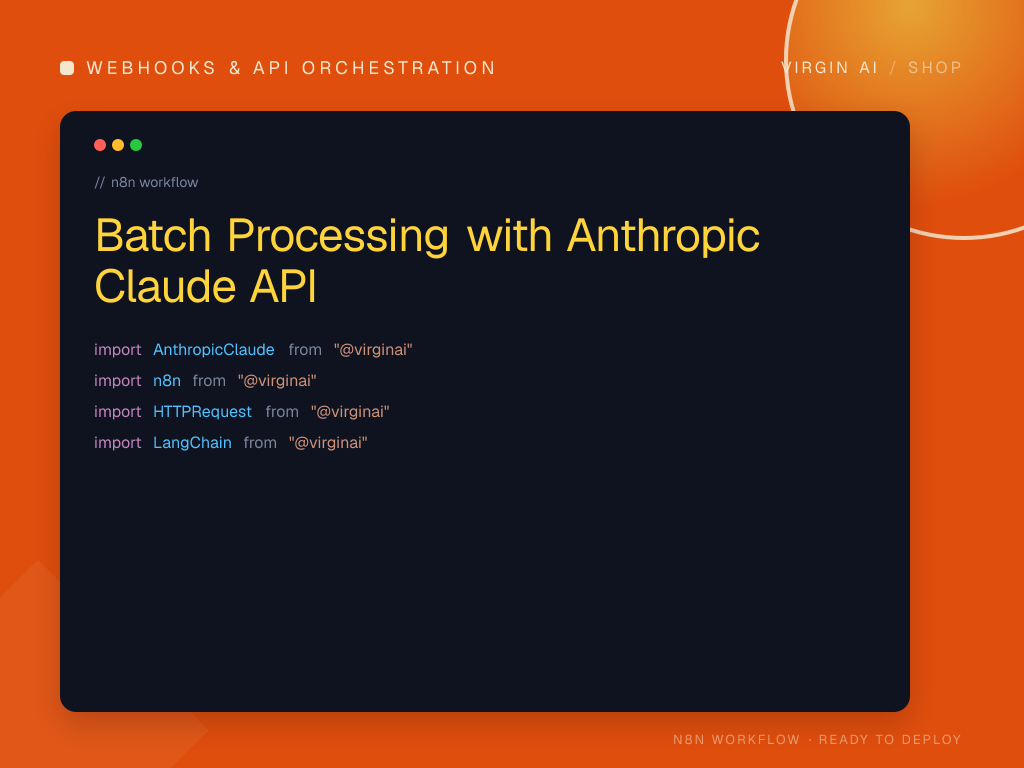 WEBHOOKS & API ORCHESTRATION

VIRGIN AI / SHOP

// n8n workflow

Batch Processing with Anthropic Claude API

import AnthropicClaude from "@virginai"
import n8n from "@virginai"
import HTTPRequest from "@virginai"
import LangChain from "@virginai"

N8N WORKFLOW · READY TO DEPLOY